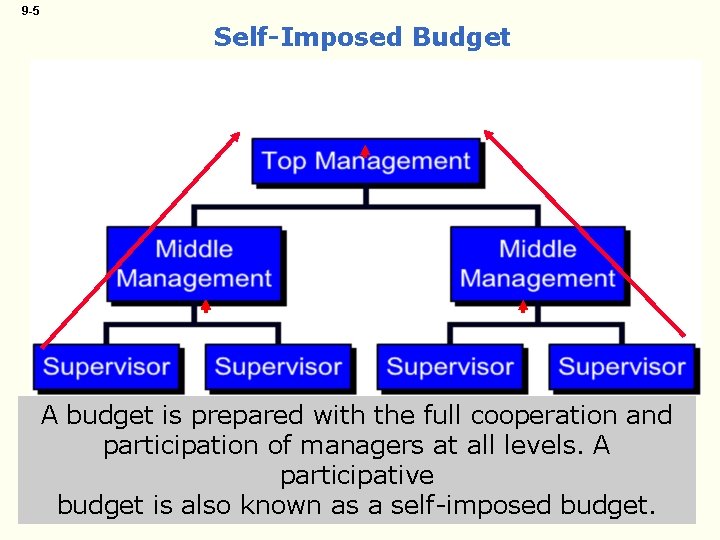 9-5

Self-Imposed Budget

Top Management

Middle Management

Middle Management

Supervisor

Supervisor

Supervisor

Supervisor

A budget is prepared with the full cooperation and participation of managers at all levels. A participative budget is also known as a self-imposed budget.